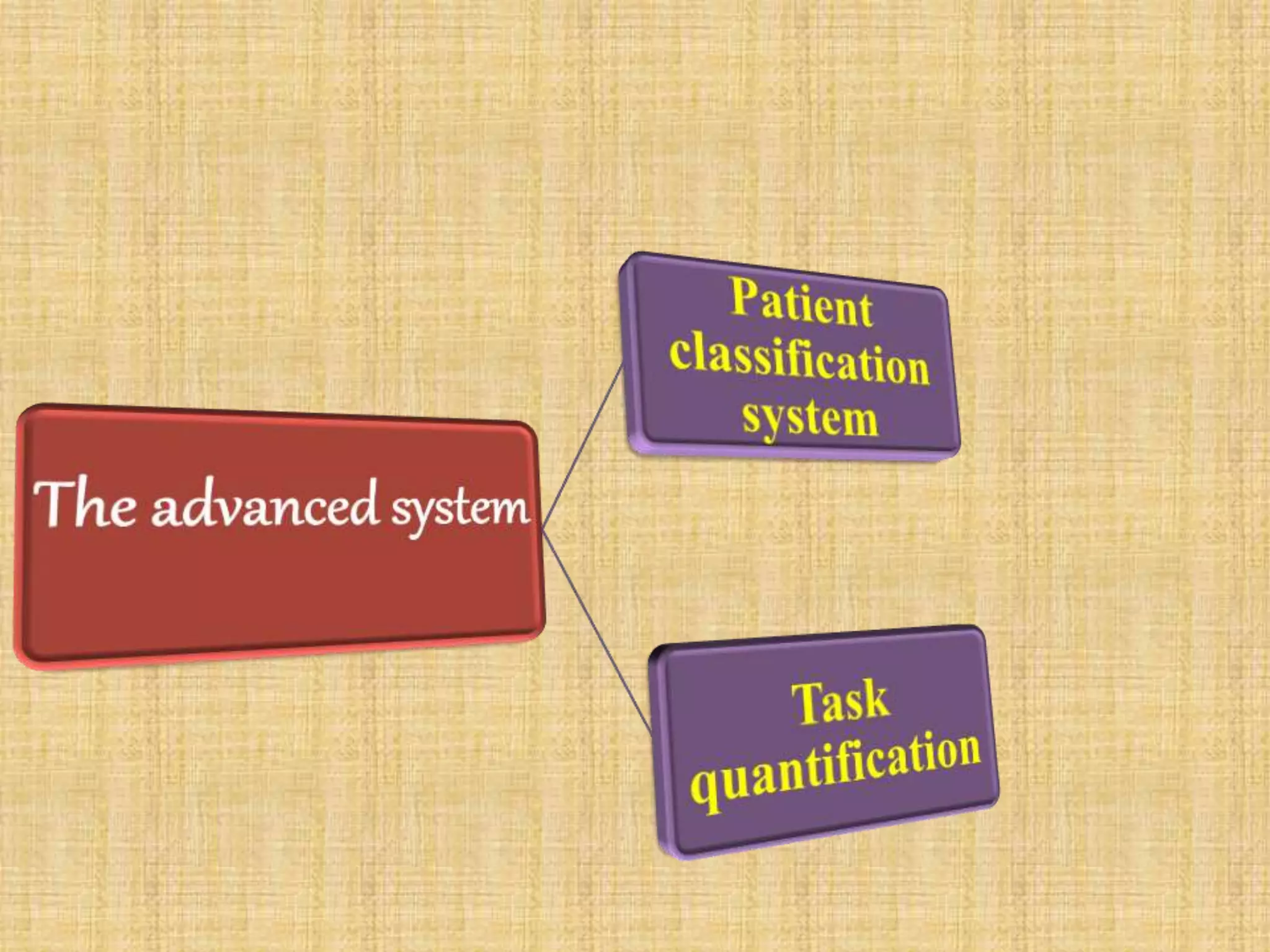 The advanced system

Patient classification system

Task quantification